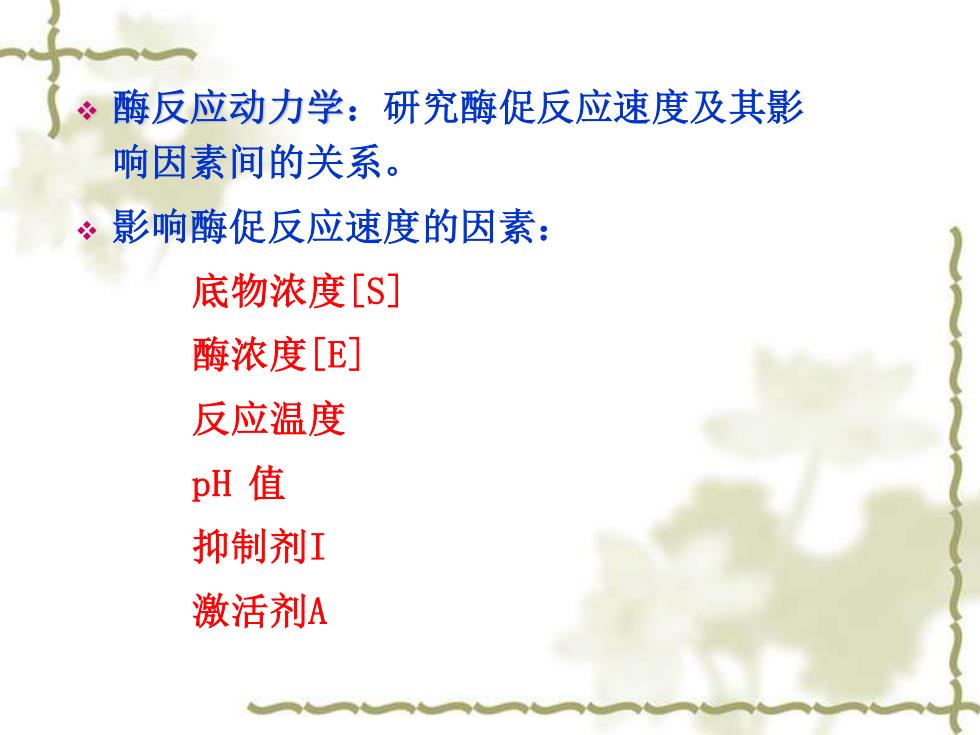 ❖ 酶反应动力学：研究酶促反应速度及其影响因素间的关系。

❖ 影响酶促反应速度的因素：

底物浓度[S]

酶浓度[E]

反应温度

pH 值

抑制剂I

激活剂A